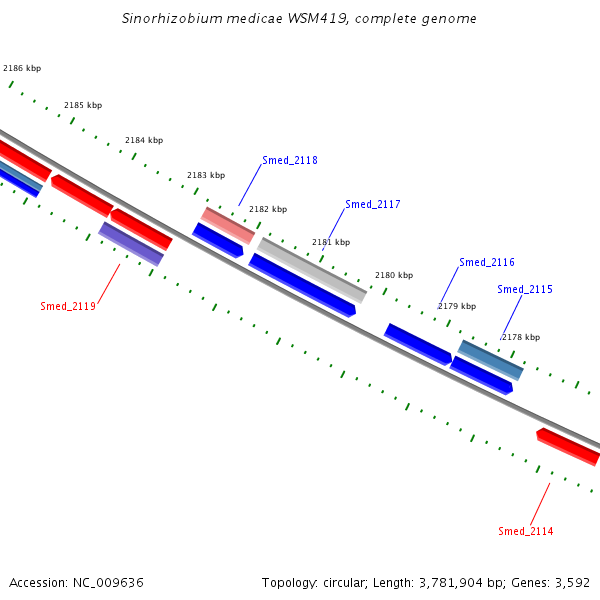 Sinorhizobium medicae WSM419, complete genome

2186 kbp
2185 kbp
2184 kbp
2183 kbp
Smed_2118
2182 kbp
Smed_2117
2181 kbp
2180 kbp
Smed_2116
Smed_2115
2179 kbp
2178 kbp
Smed_2119
Smed_2114

Accession: NC_009636

Topology: circular; Length: 3,781,904 bp; Genes: 3,592